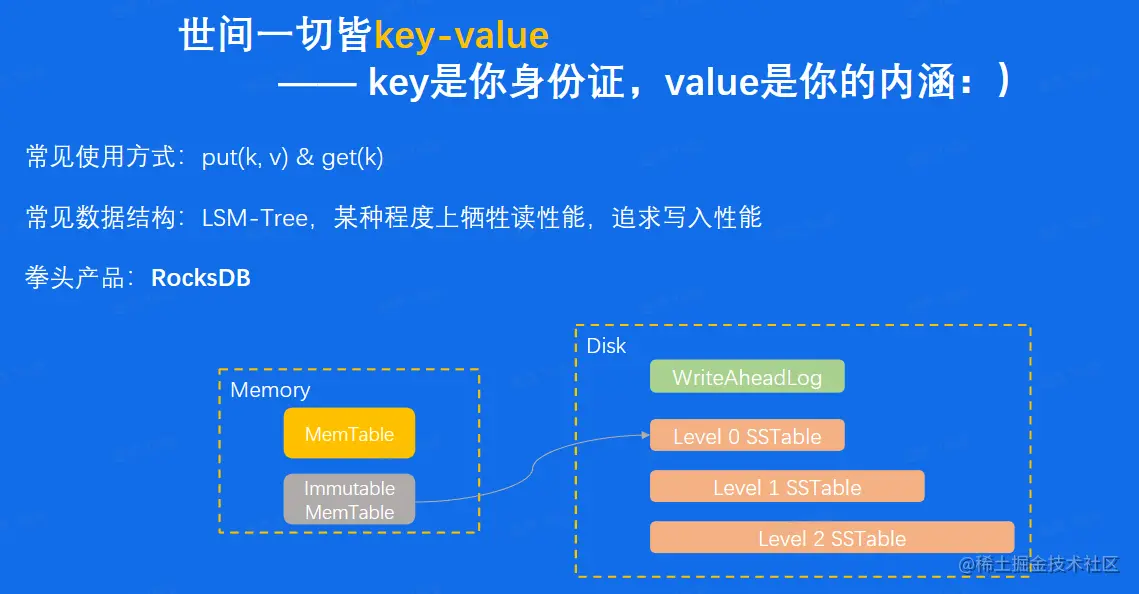 世间一切皆key-value
—— key是你身份证，value是你的内涵：）

常见使用方式：put(k, v) & get(k)

常见数据结构：LSM-Tree，某种程度上牺牲读性能，追求写入性能

拳头产品：RocksDB

Memory

MemTable

Immutable MemTable

Disk

WriteAheadLog

Level 0 SSTable

Level 1 SSTable

Level 2 SSTable

@稀土掘金技术社区